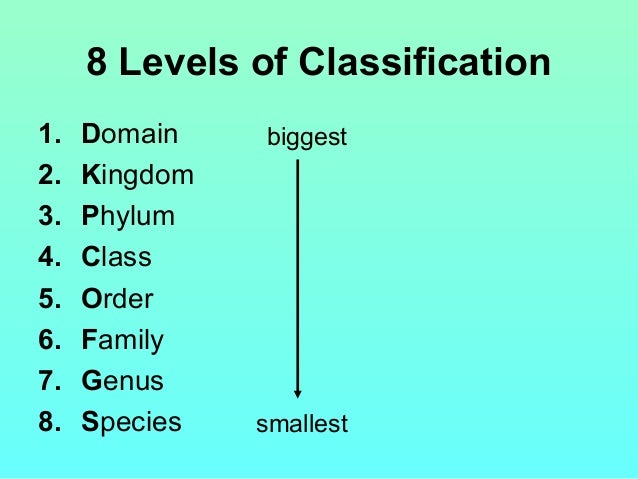 8 Levels of Classification

1. Domain
2. Kingdom
3. Phylum
4. Class
5. Order
6. Family
7. Genus
8. Species

biggest

smallest